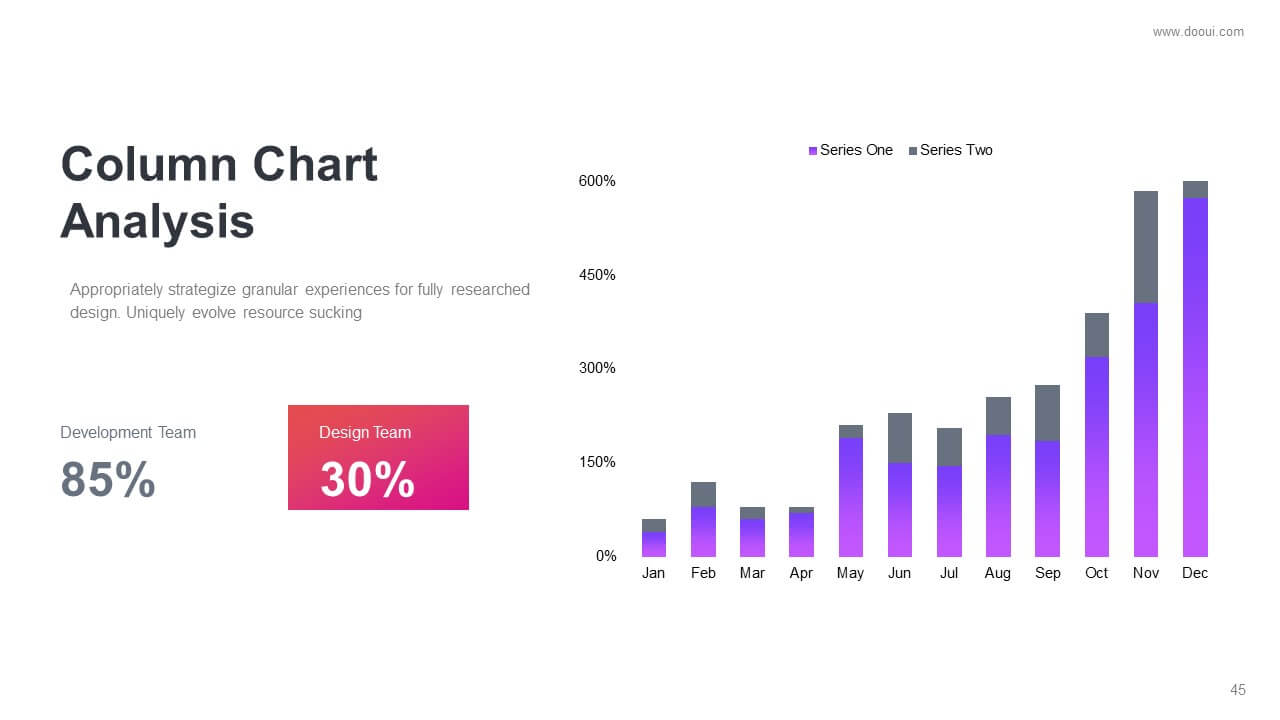 www.dooui.com

Column Chart Analysis

Appropriately strategize granular experiences for fully researched design. Uniquely evolve resource sucking

Development Team
85%

Design Team
30%

Series One Series Two

600%
450%
300%
150%
0%

Jan Feb Mar Apr May Jun Jul Aug Sep Oct Nov Dec

45